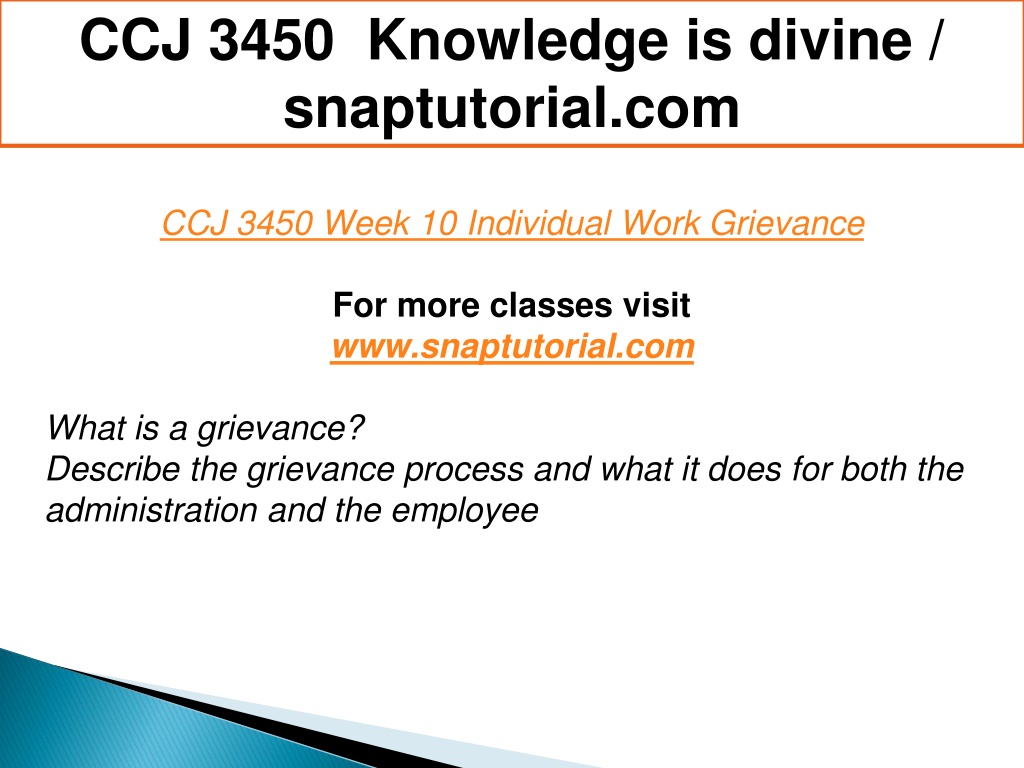 CCJ 3450 Knowledge is divine / snaptutorial.com

CCJ 3450 Week 10 Individual Work Grievance

For more classes visit
www.snaptutorial.com

What is a grievance?
Describe the grievance process and what it does for both the administration and the employee